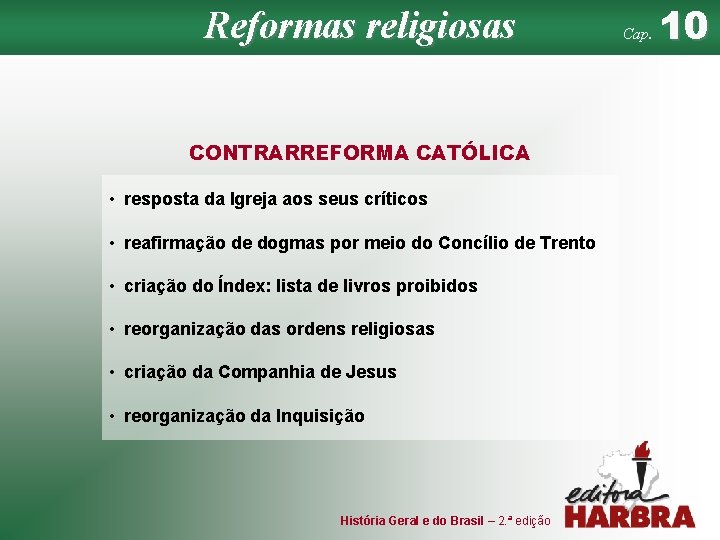 Reformas religiosas

Cap. 10

CONTRARREFORMA CATÓLICA

• resposta da Igreja aos seus críticos

• reafirmação de dogmas por meio do Concílio de Trento

• criação do Índex: lista de livros proibidos

• reorganização das ordens religiosas

• criação da Companhia de Jesus

• reorganização da Inquisição

História Geral e do Brasil – 2.ª edição

editora HARBRA